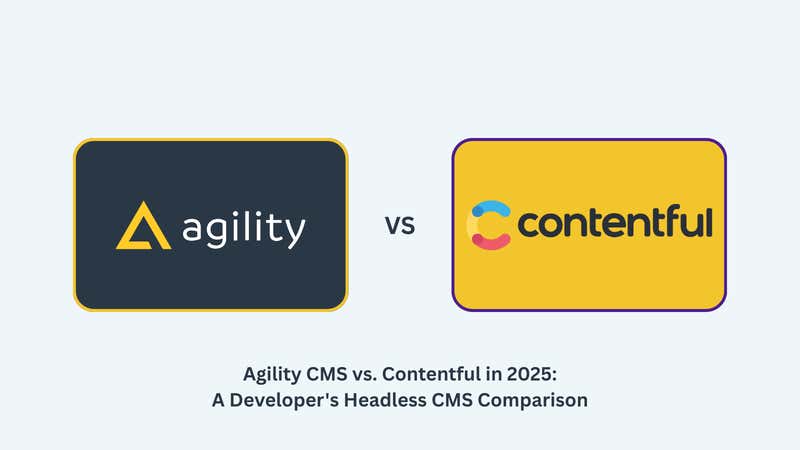 agility

vs

contentful

Agility CMS vs. Contentful in 2025:
A Developer's Headless CMS Comparison